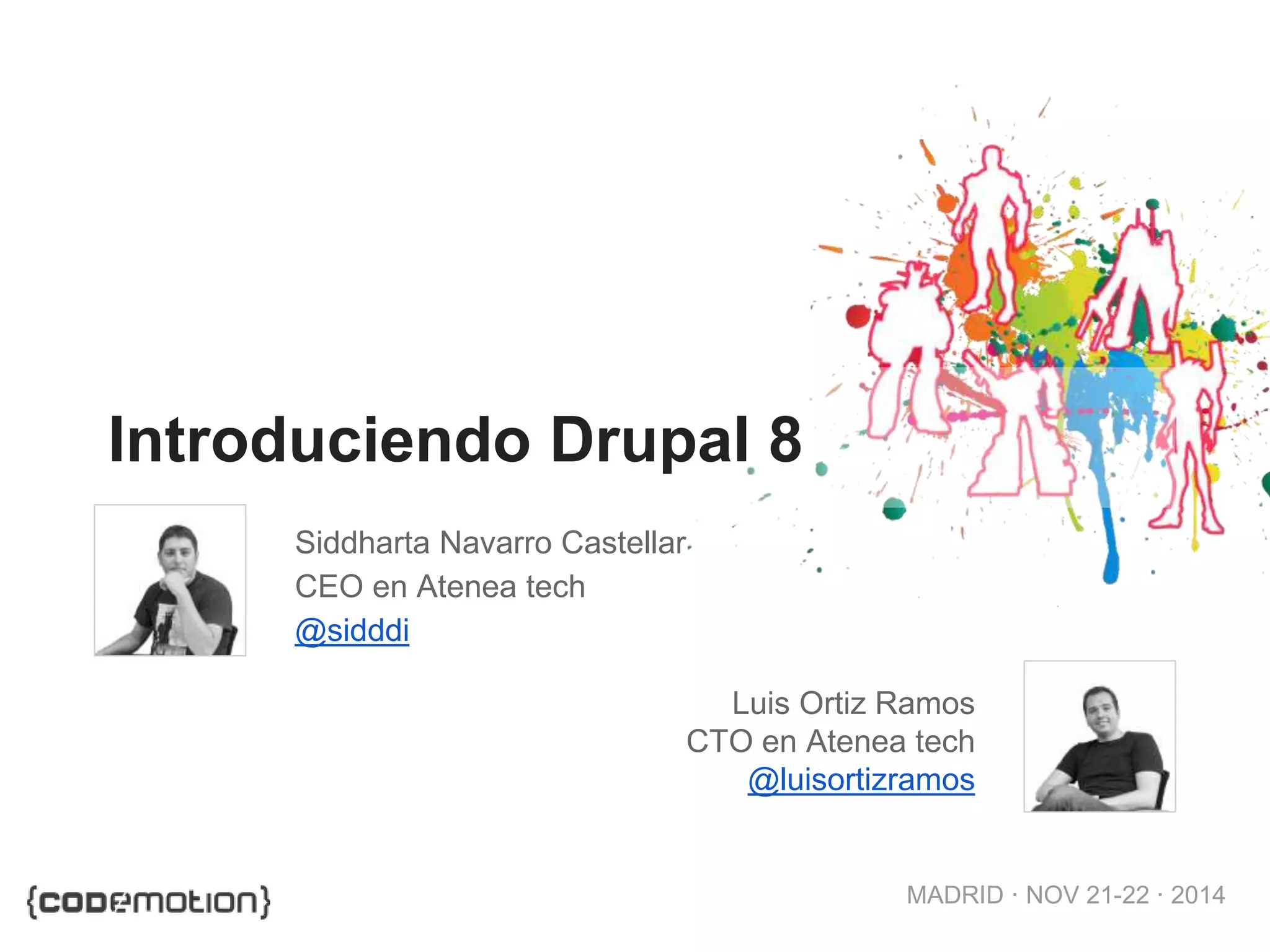 Introduciendo Drupal 8

Siddharta Navarro Castellar
CEO en Atenea tech
@sidddi

Luis Ortiz Ramos
CTO en Atenea tech
@luisortizramos

{codemotion}

MADRID · NOV 21-22 · 2014